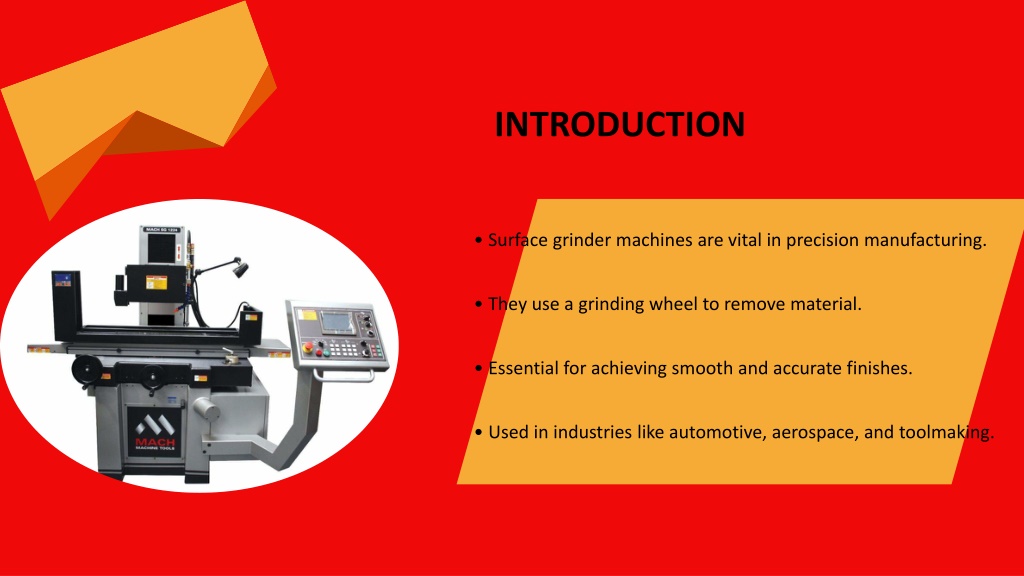 INTRODUCTION

• Surface grinder machines are vital in precision manufacturing.

• They use a grinding wheel to remove material.

• Essential for achieving smooth and accurate finishes.

• Used in industries like automotive, aerospace, and toolmaking.

MACH SG 1224

MACH MACHINE TOOLS